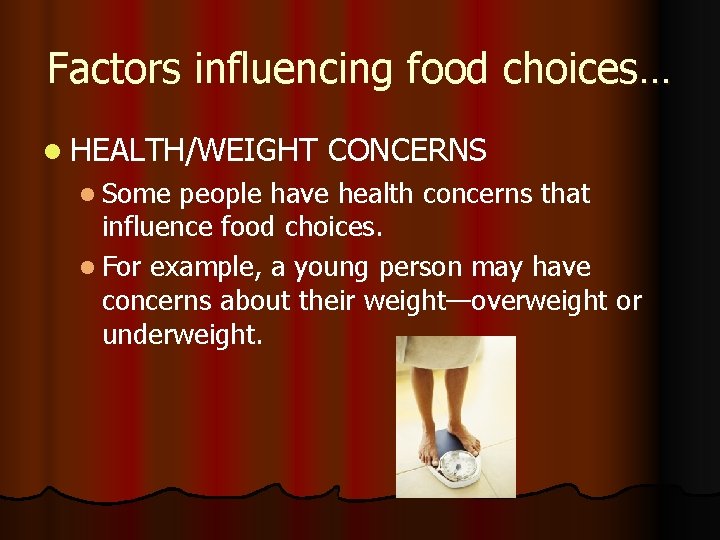 Factors influencing food choices…

HEALTH/WEIGHT CONCERNS

Some people have health concerns that influence food choices.

For example, a young person may have concerns about their weight—overweight or underweight.